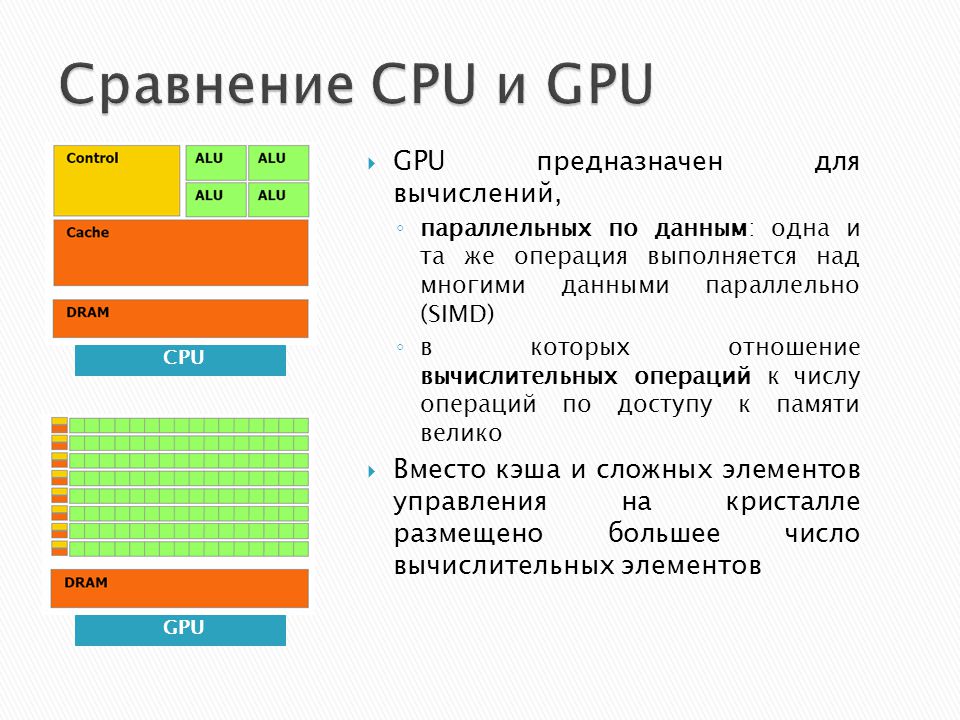 Сравнение CPU и GPU

Control

ALU ALU

ALU ALU

Cache

DRAM

CPU

DRAM

GPU

GPU предназначен для вычислений,

параллельных по данным: одна и та же операция выполняется над многими данными параллельно (SIMD)

в которых отношение вычислительных операций к числу операций по доступу к памяти велико

Вместо кэша и сложных элементов управления на кристалле размещено большее число вычислительных элементов